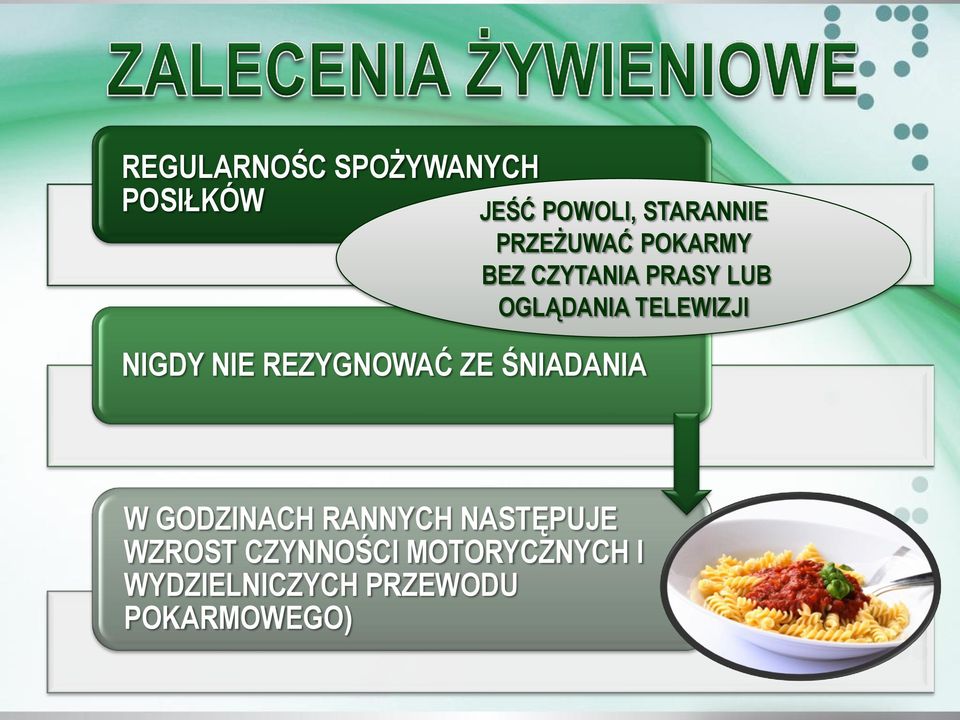 ZALECENIA ŻYWIENIOWE

REGULARNOŚC SPOŻYWANYCH POSIŁKÓW

JEŚĆ POWOLI, STARANNIE PRZEŻUWAĆ POKARMY BEZ CZYTANIA PRASY LUB OGLĄDANIA TELEWIZJI

NIGDY NIE REZYGNOWAĆ ZE ŚNIADANIA

W GODZINACH RANNYCH NASTĘPUJE WZROST CZYNNOŚCI MOTORYCZNYCH I WYDZIELNICZYCH PRZEWODU POKARMOWEGO)